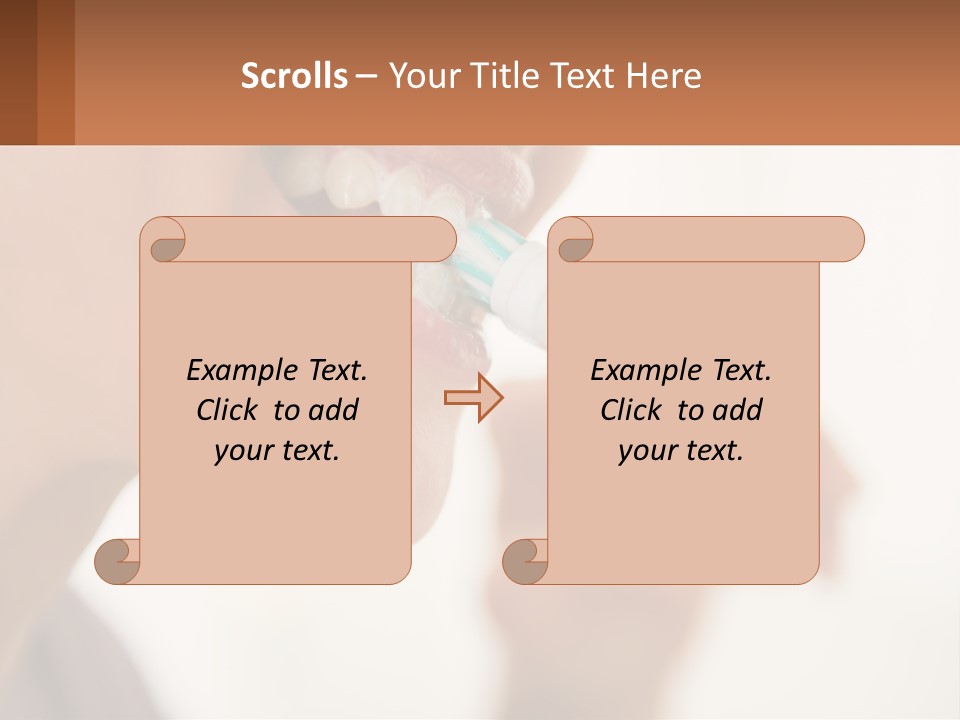 Scrolls – Your Title Text Here

Example Text.
Click to add
your text.

Example Text.
Click to add
your text.